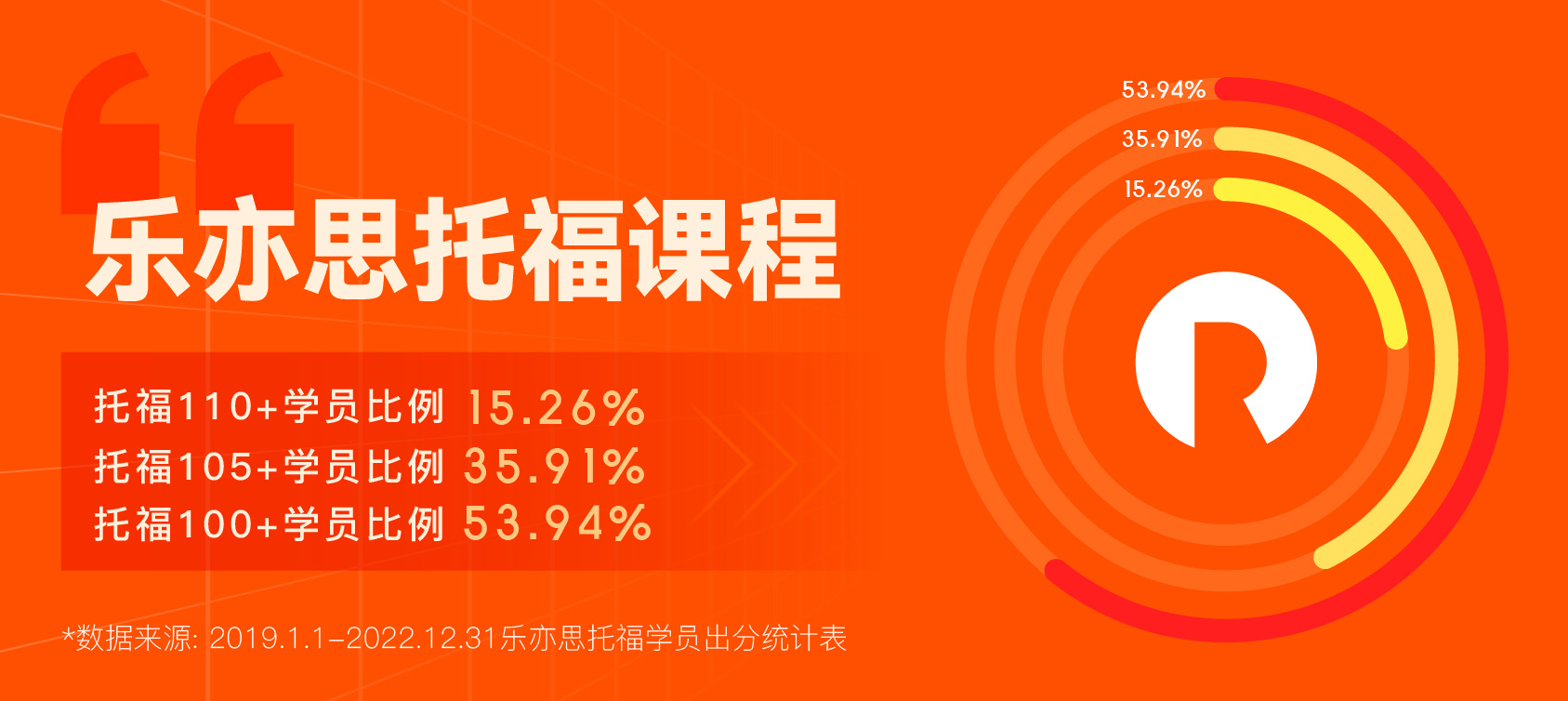 乐亦思托福课程

托福110+学员比例 15.26%
托福105+学员比例 35.91%
托福100+学员比例 53.94%

*数据来源: 2019.1.1-2022.12.31乐亦思托福学员出分统计表

53.94%
35.91%
15.26%